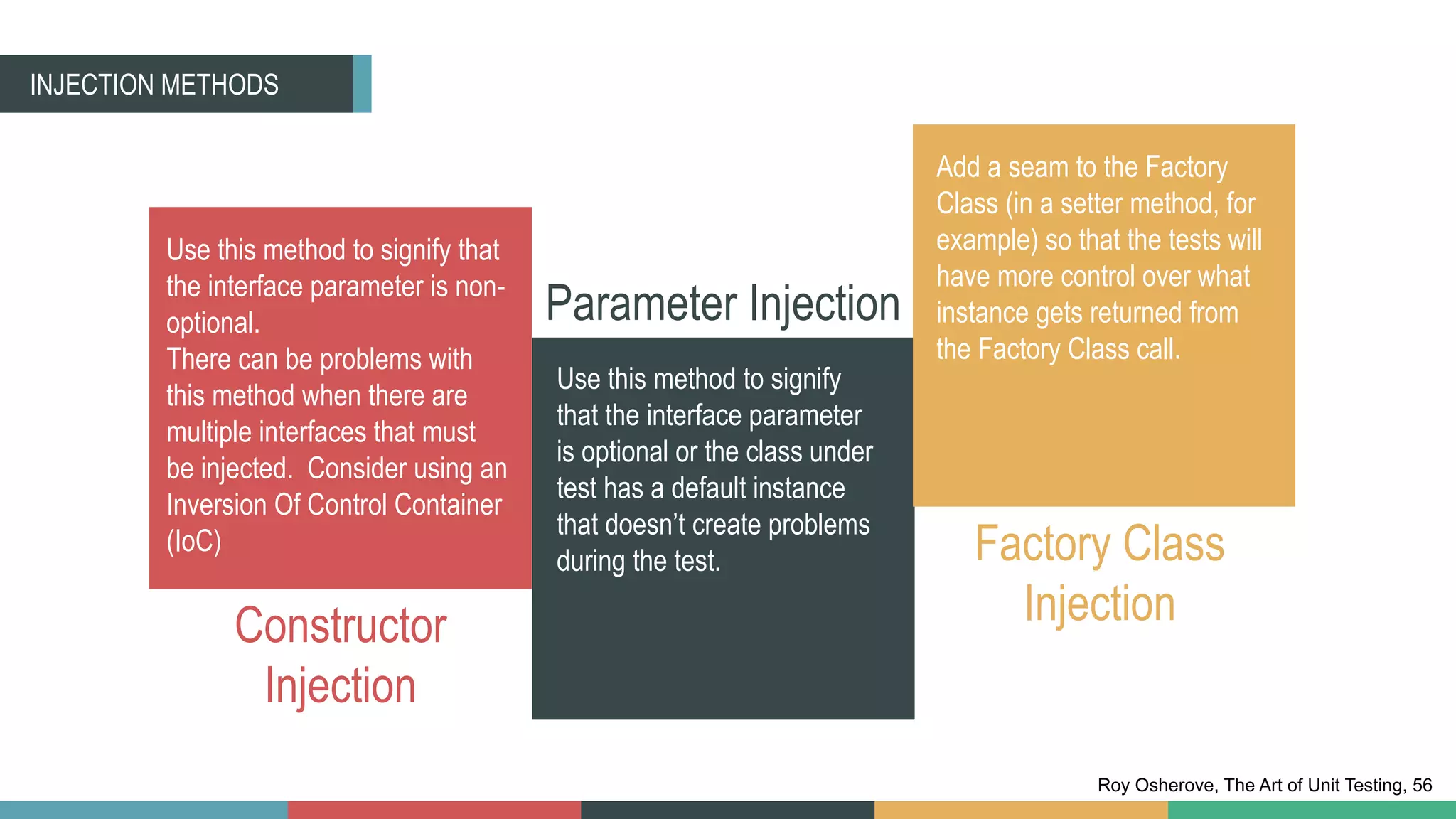 INJECTION METHODS

Use this method to signify that the interface parameter is non-optional.
There can be problems with this method when there are multiple interfaces that must be injected. Consider using an Inversion Of Control Container (IoC)

Constructor Injection

Parameter Injection

Use this method to signify that the interface parameter is optional or the class under test has a default instance that doesn't create problems during the test.

Add a seam to the Factory Class (in a setter method, for example) so that the tests will have more control over what instance gets returned from the Factory Class call.

Factory Class Injection

Roy Osherove, The Art of Unit Testing, 56